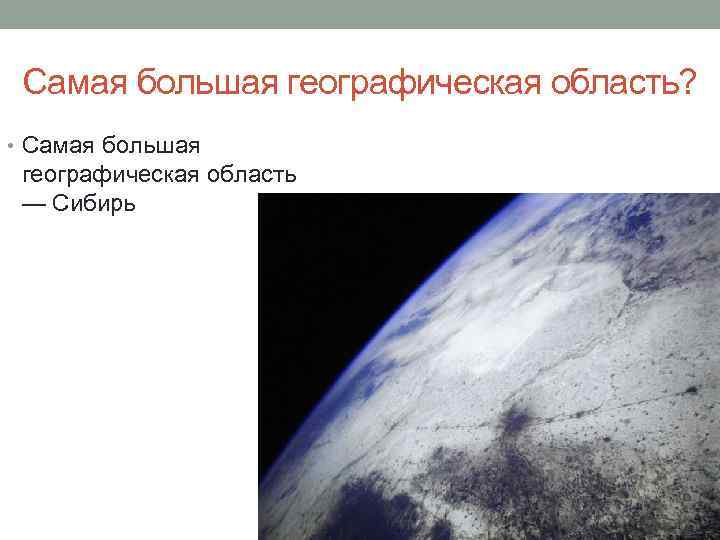 Самая большая географическая область?

• Самая большая географическая область — Сибирь